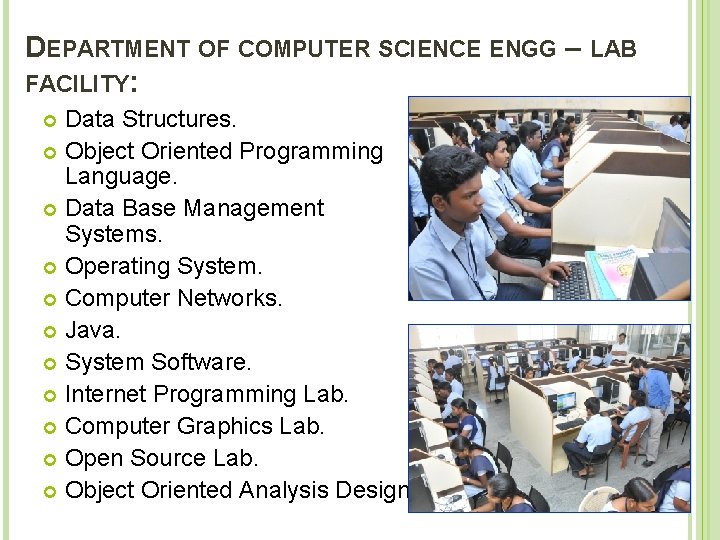 DEPARTMENT OF COMPUTER SCIENCE ENGG – LAB FACILITY:

Data Structures.
Object Oriented Programming Language.
Data Base Management Systems.
Operating System.
Computer Networks.
Java.
System Software.
Internet Programming Lab.
Computer Graphics Lab.
Open Source Lab.
Object Oriented Analysis Design